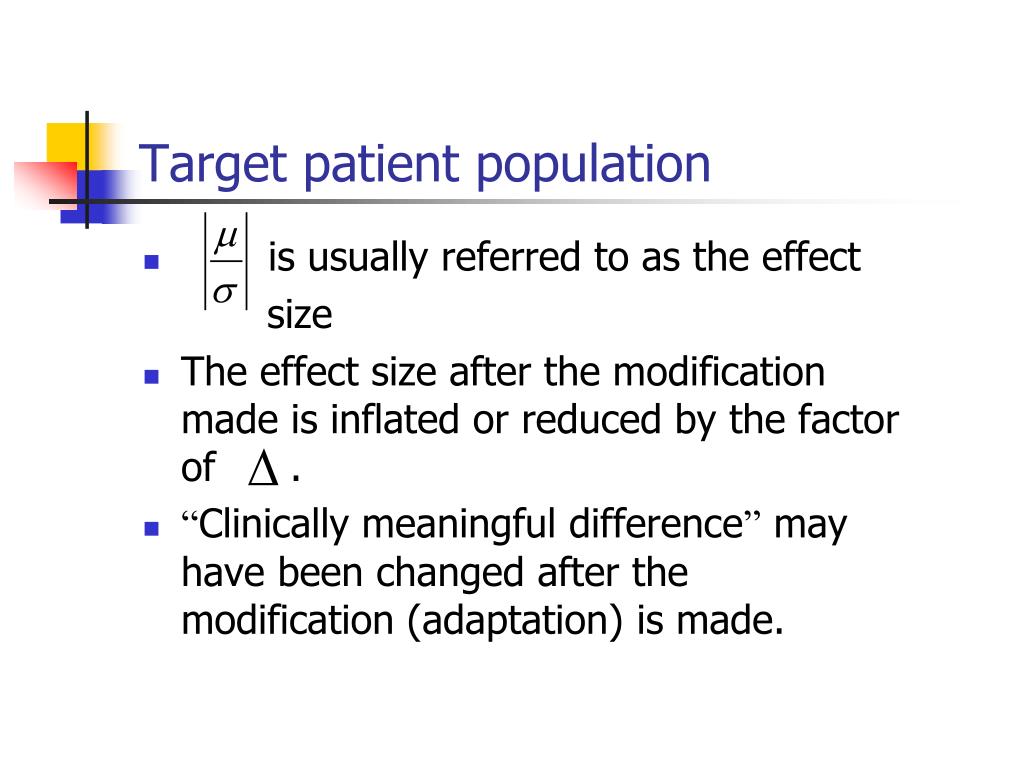 Target patient population

- $\left|\frac{\mu}{\sigma}\right|$ is usually referred to as the effect size
- The effect size after the modification made is inflated or reduced by the factor of $\Delta$ .
- “Clinically meaningful difference” may have been changed after the modification (adaptation) is made.